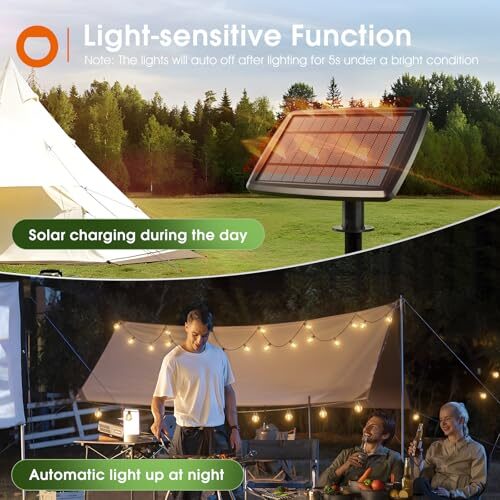 Light-sensitive Function
Note: The lights will auto off after lighting for 5s under a bright condition

Solar charging during the day

Automatic light up at night